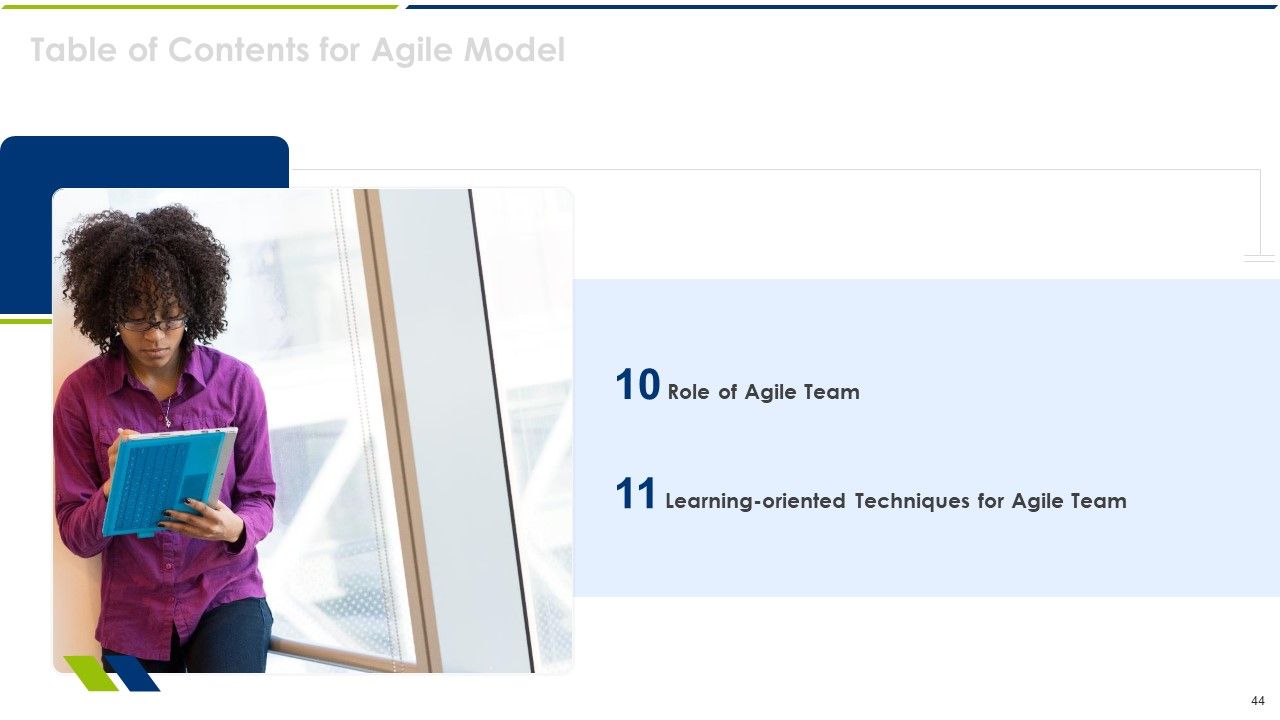 Table of Contents for Agile Model

10 Role of Agile Team

11 Learning-oriented Techniques for Agile Team

44